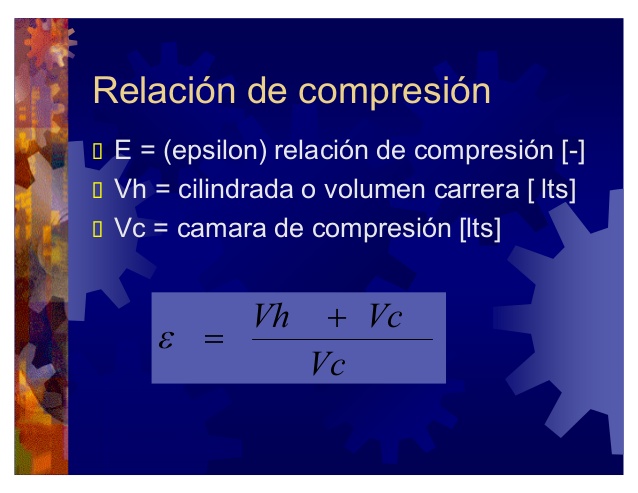 Relación de compresión

E = (epsilon) relación de compresión [-]

Vh = cilindrada o volumen carrera [ lts]

Vc = camara de compresión [lts]

$\varepsilon = \frac{Vh + Vc}{Vc}$